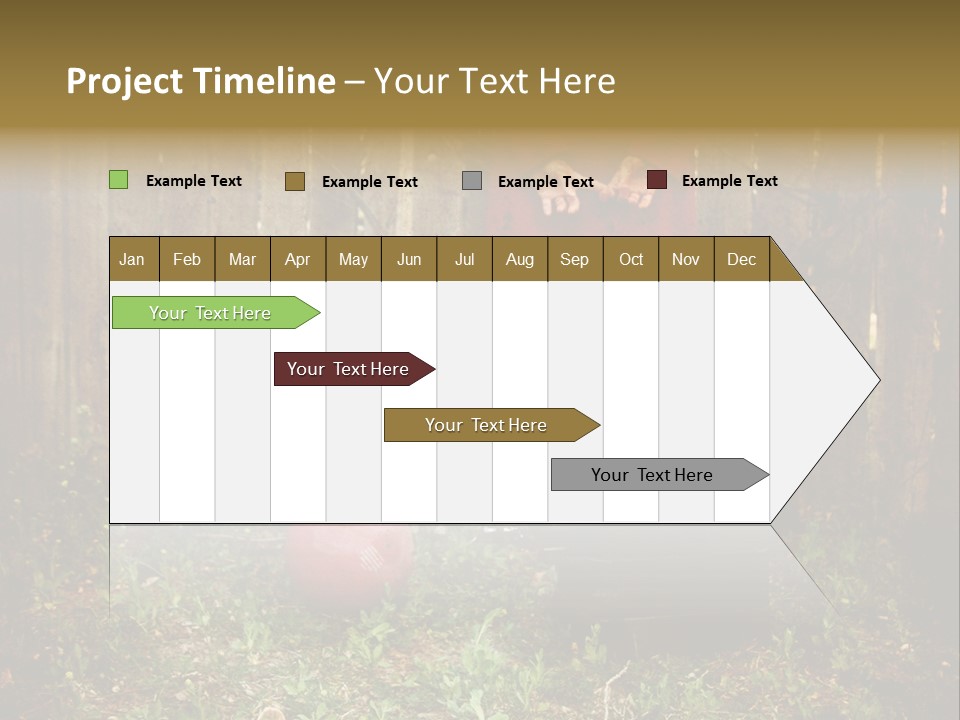 Project Timeline – Your Text Here

Example Text Example Text Example Text Example Text

| Jan | Feb | Mar | Apr | May | Jun | Jul | Aug | Sep | Oct | Nov | Dec |
|---|---|---|---|---|---|---|---|---|---|---|---|

Your Text Here

Your Text Here

Your Text Here

Your Text Here